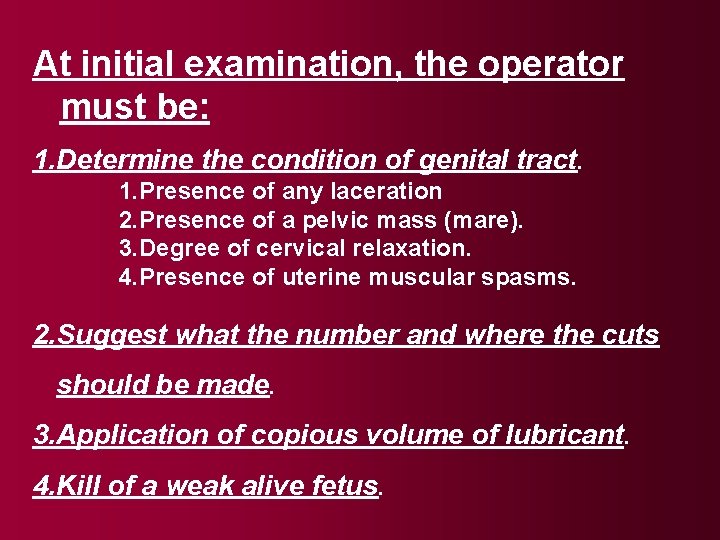 At initial examination, the operator must be:

1.Determine the condition of genital tract.
1.Presence of any laceration
2.Presence of a pelvic mass (mare).
3.Degree of cervical relaxation.
4.Presence of uterine muscular spasms.

2.Suggest what the number and where the cuts should be made.

3.Application of copious volume of lubricant.

4.Kill of a weak alive fetus.